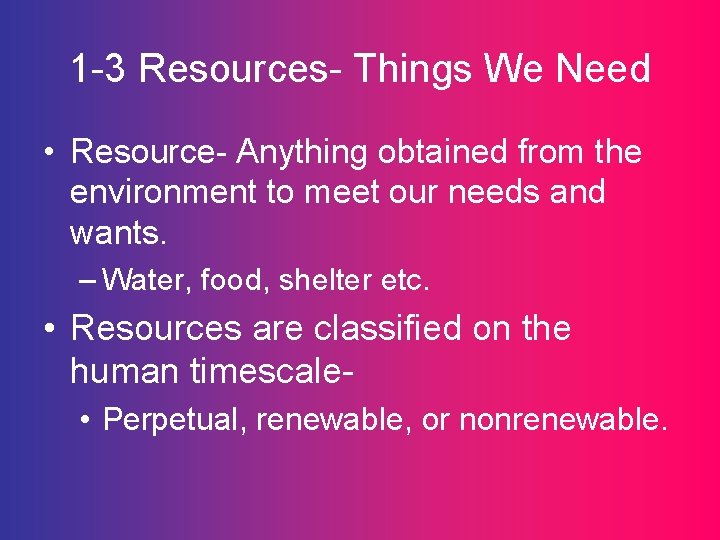 1-3 Resources- Things We Need

• Resource- Anything obtained from the environment to meet our needs and wants.

– Water, food, shelter etc.

• Resources are classified on the human timescale-

• Perpetual, renewable, or nonrenewable.